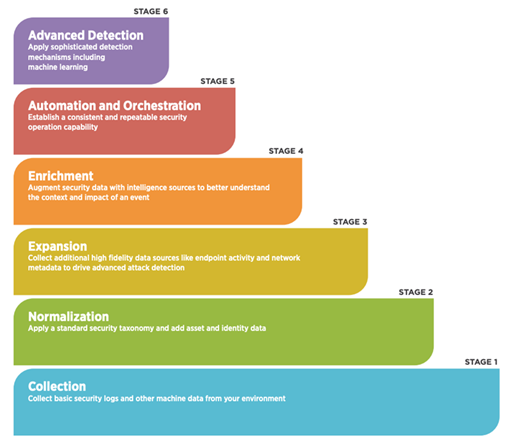 STAGE 6

Advanced Detection
Apply sophisticated detection mechanisms including machine learning

STAGE 5

Automation and Orchestration
Establish a consistent and repeatable security operation capability

STAGE 4

Enrichment
Augment security data with intelligence sources to better understand the context and impact of an event

STAGE 3

Expansion
Collect additional high fidelity data sources like endpoint activity and network metadata to drive advanced attack detection

STAGE 2

Normalization
Apply a standard security taxonomy and add asset and identity data

STAGE 1

Collection
Collect basic security logs and other machine data from your environment